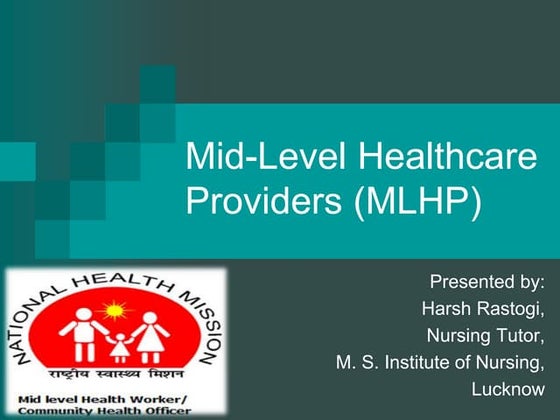 Mid-Level Healthcare Providers (MLHP)

NATIONAL HEALTH MISSION
राष्ट्रीय स्वास्थ्य मिशन
Mid level Health Worker/ Community Health Officer

Presented by:
Harsh Rastogi,
Nursing Tutor,
M. S. Institute of Nursing,
Lucknow